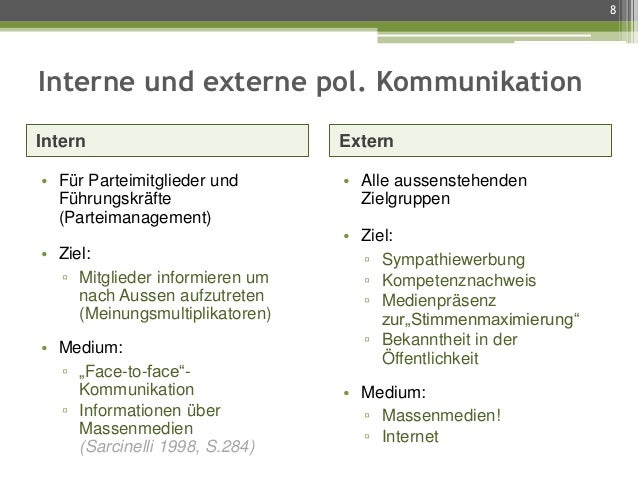 8

Interne und externe pol. Kommunikation

Intern

• Für Parteimitglieder und Führungskräfte (Parteimanagement)

• Ziel:
▫ Mitglieder informieren um nach Aussen aufzutreten (Meinungsmultiplikatoren)

• Medium:
▫ „Face-to-face“-Kommunikation
▫ Informationen über Massenmedien (Sarcinelli 1998, S.284)

Extern

• Alle aussenstehenden Zielgruppen

• Ziel:
▫ Sympathiewerbung
▫ Kompetenznachweis
▫ Medienpräsenz zur„Stimmenmaximierung“
▫ Bekanntheit in der Öffentlichkeit

• Medium:
▫ Massenmedien!
▫ Internet